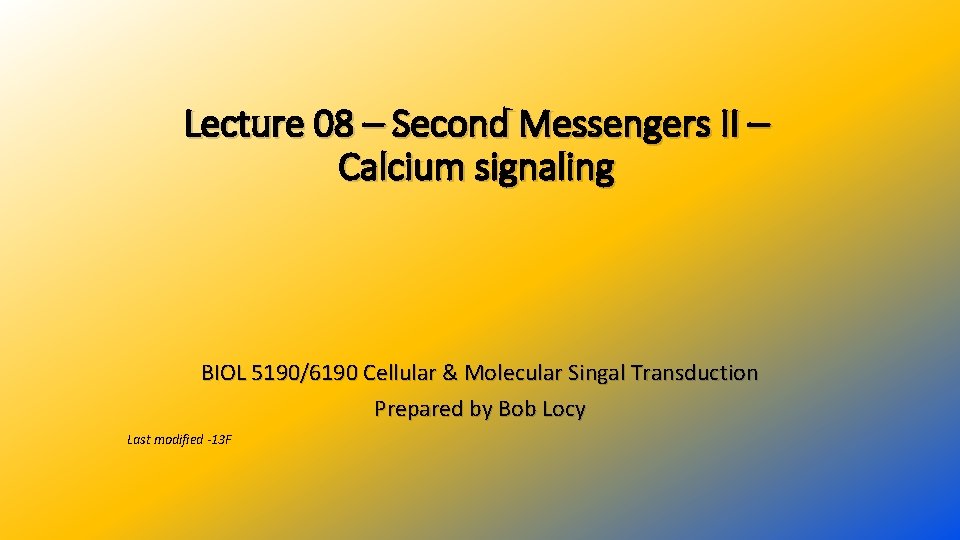 Lecture 08 – Second Messengers II – Calcium signaling

BIOL 5190/6190 Cellular & Molecular Singal Transduction

Prepared by Bob Locy

Last modified -13F